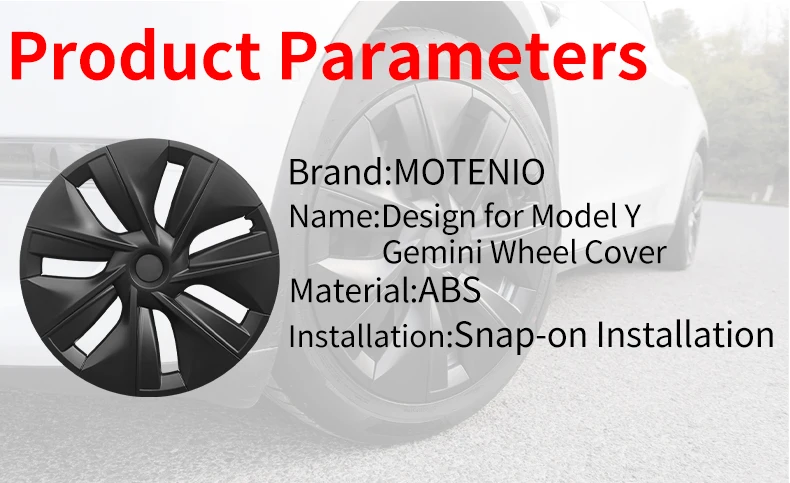 Product Parameters

Brand:MOTENIO
Name:Design for Model Y
Gemini Wheel Cover
Material:ABS
Installation:Snap-on Installation